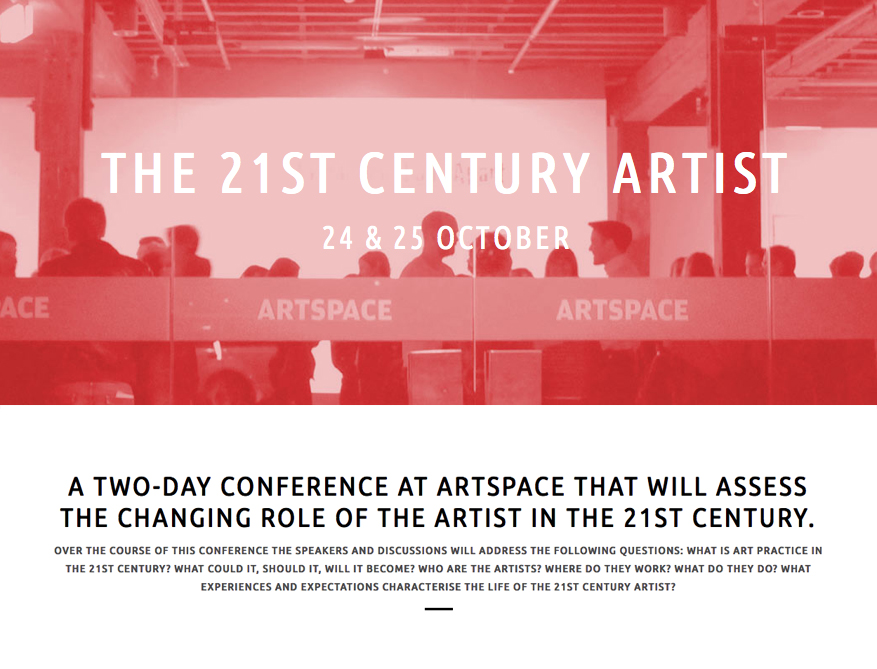 THE 21ST CENTURY ARTIST

24 & 25 OCTOBER

ACE ARTSPACE ARTSPACE

A TWO-DAY CONFERENCE AT ARTSPACE THAT WILL ASSESS THE CHANGING ROLE OF THE ARTIST IN THE 21ST CENTURY.

OVER THE COURSE OF THIS CONFERENCE THE SPEAKERS AND DISCUSSIONS WILL ADDRESS THE FOLLOWING QUESTIONS: WHAT IS ART PRACTICE IN THE 21ST CENTURY? WHAT COULD IT, SHOULD IT, WILL IT BECOME? WHO ARE THE ARTISTS? WHERE DO THEY WORK? WHAT DO THEY DO? WHAT EXPERIENCES AND EXPECTATIONS CHARACTERISE THE LIFE OF THE 21ST CENTURY ARTIST?